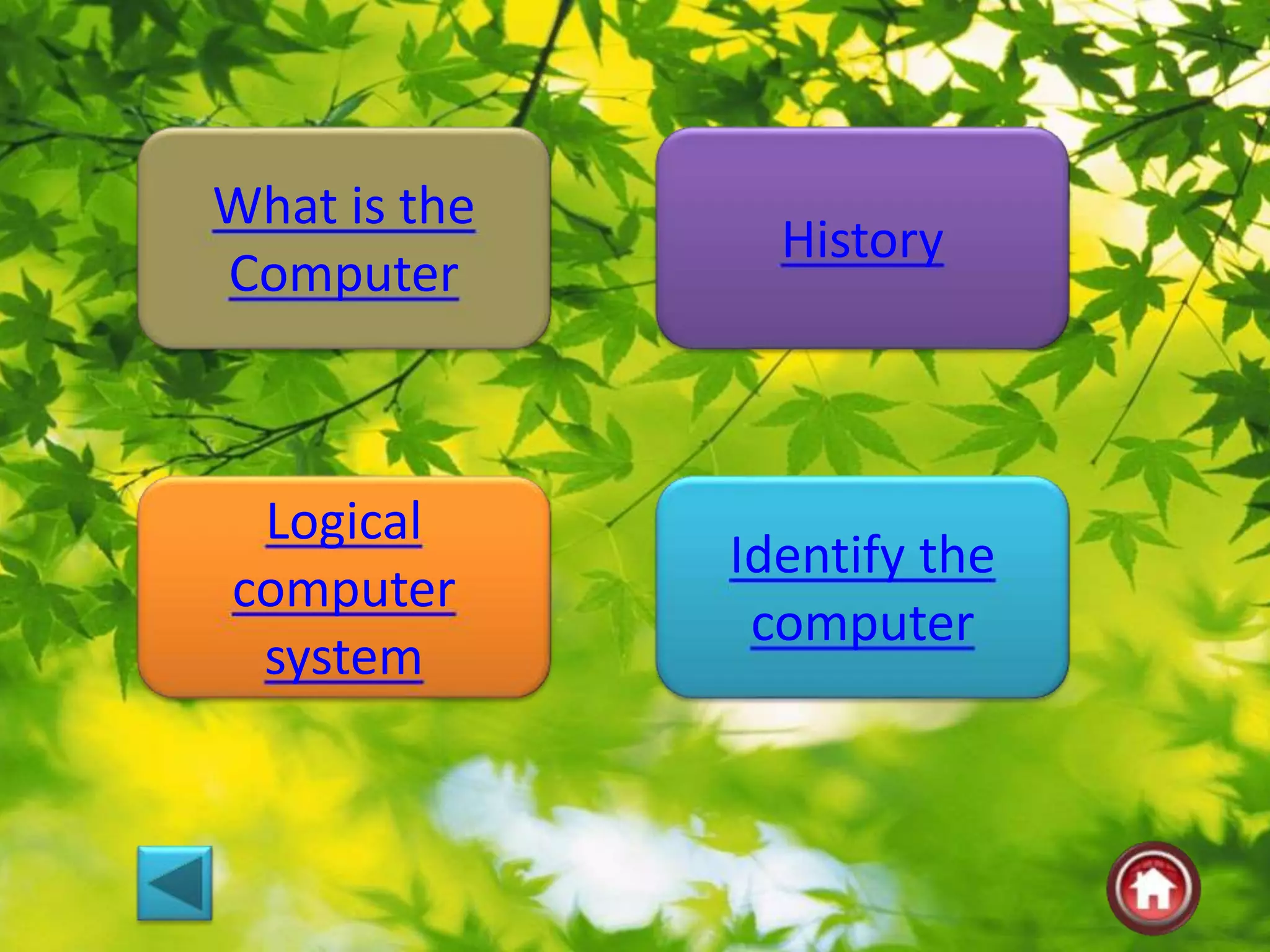 What is the Computer

History

Logical computer system

Identify the computer